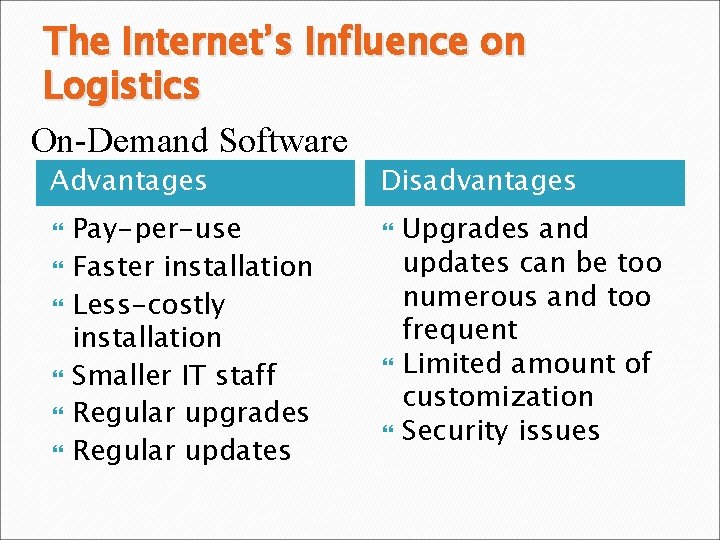 The Internet's Influence on Logistics

On-Demand Software

Advantages

- Pay-per-use
- Faster installation
- Less-costly installation
- Smaller IT staff
- Regular upgrades
- Regular updates

Disadvantages

- Upgrades and updates can be too numerous and too frequent
- Limited amount of customization
- Security issues